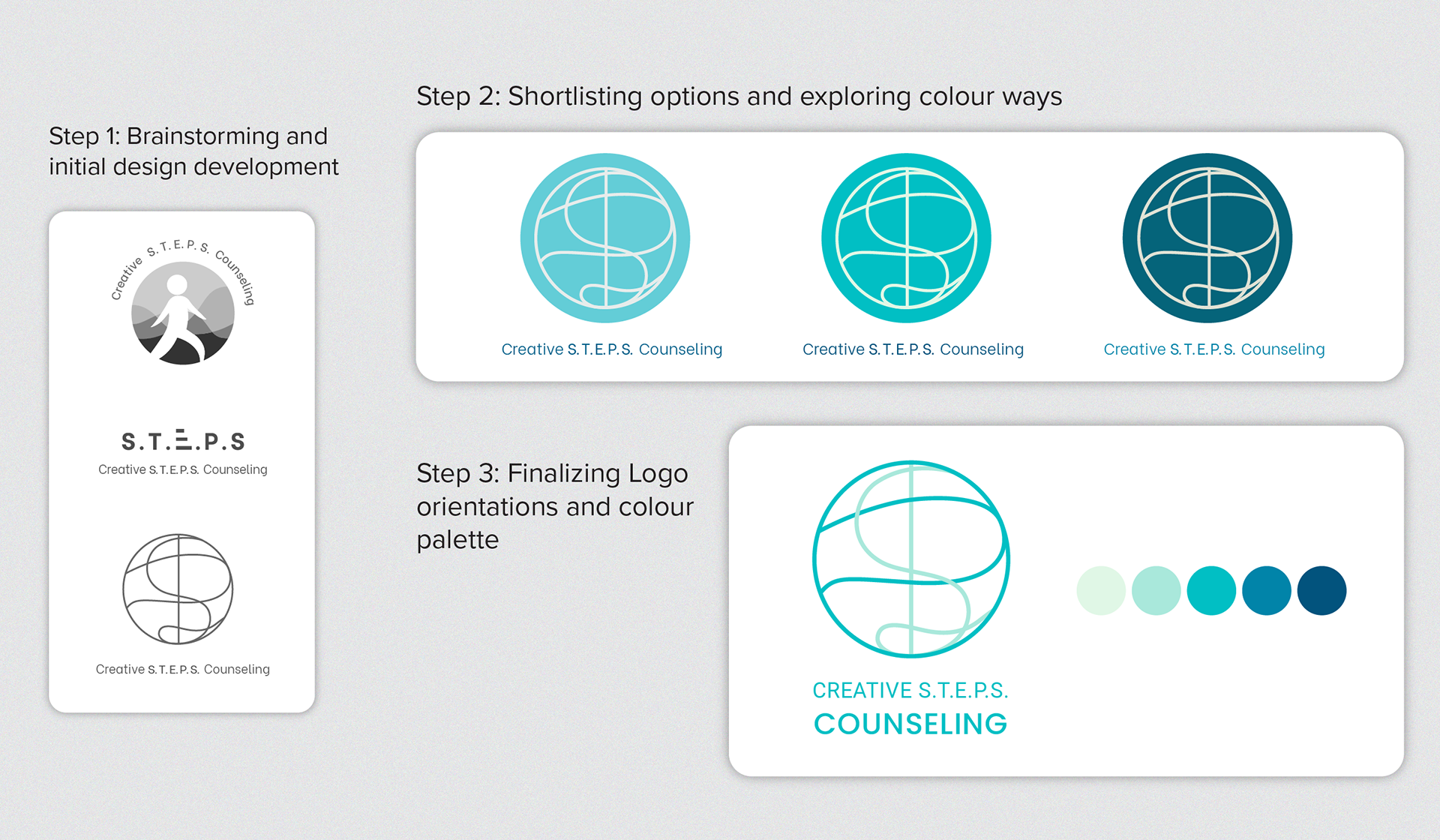 Step 1: Brainstorming and initial design development

Creative S.T.E.P.S. Counseling

S.T.E.P.S

Creative S.T.E.P.S. Counseling

Creative S.T.E.P.S. Counseling

Step 2: Shortlisting options and exploring colour ways

Creative S.T.E.P.S. Counseling

Creative S.T.E.P.S. Counseling

Creative S.T.E.P.S. Counseling

Step 3: Finalizing Logo orientations and colour palette

CREATIVE S.T.E.P.S.
COUNSELING